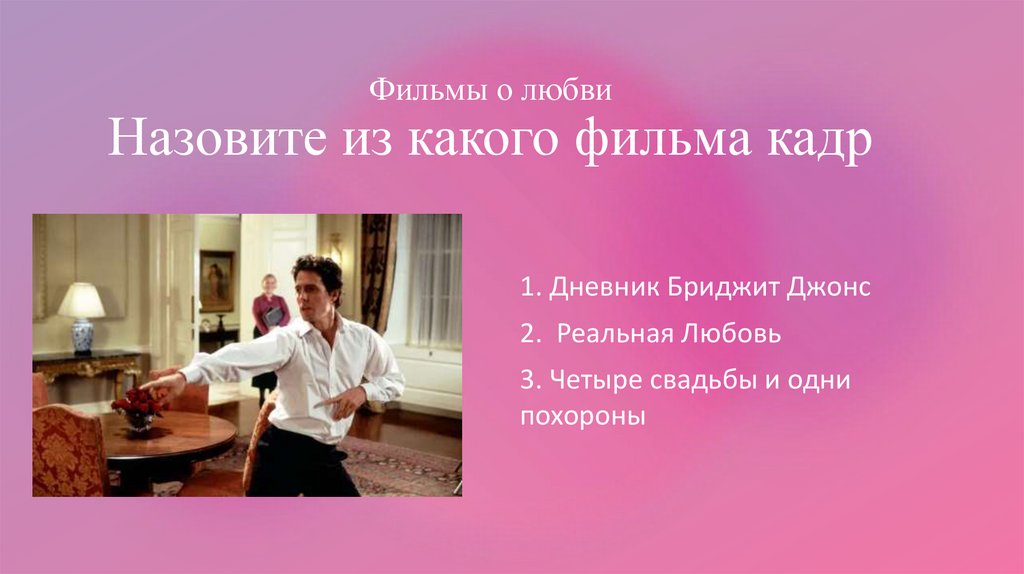 Фильмы о любви
Назовите из какого фильма кадр

1. Дневник Бриджит Джонс

2. Реальная Любовь

3. Четыре свадьбы и одни похороны